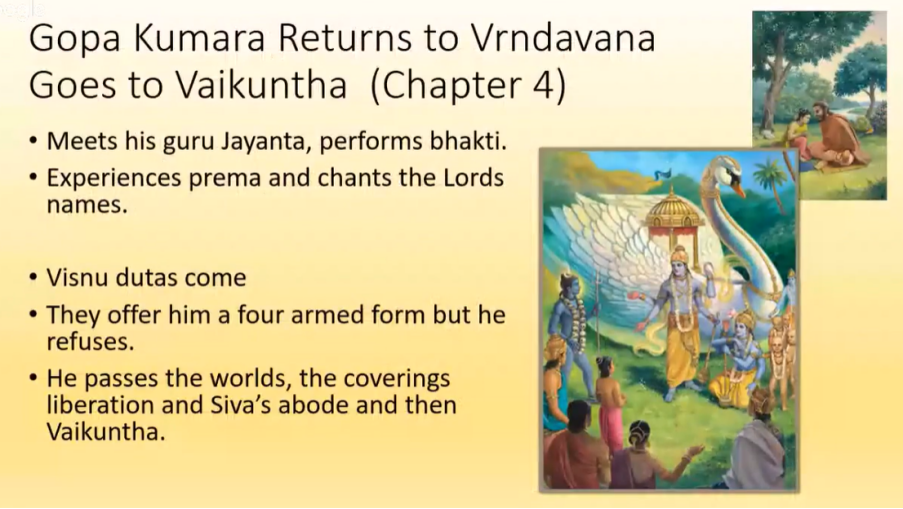 Gopa Kumara Returns to Vrndavana Goes to Vaikuntha (Chapter 4)

• Meets his guru Jayanta, performs bhakti.
• Experiences prema and chants the Lords names.

• Visnu dutas come
• They offer him a four armed form but he refuses.
• He passes the worlds, the coverings liberation and Siva's abode and then Vaikuntha.